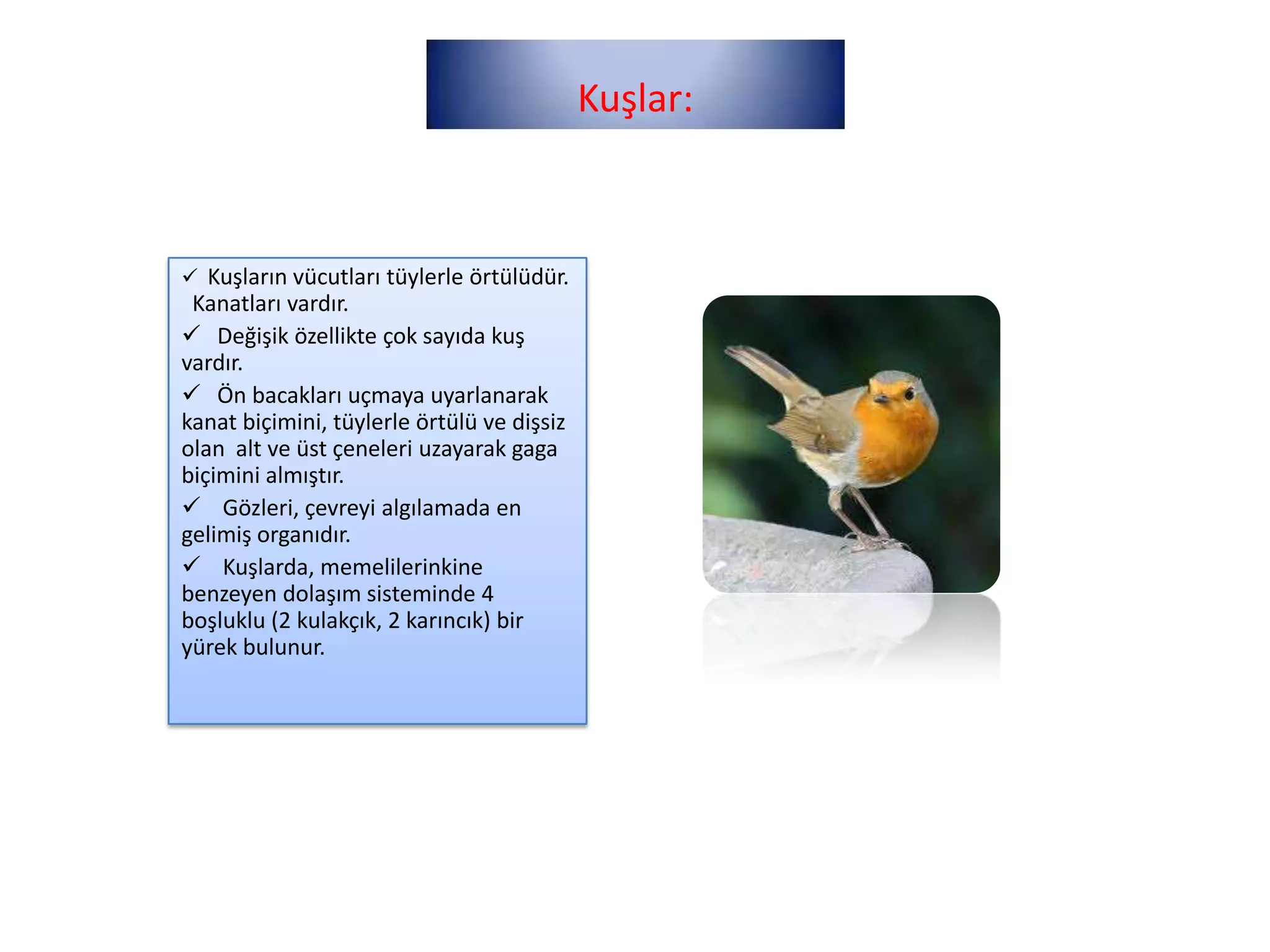 Kuşlar:

✓ Kuşların vücutları tüylerle örtülüdür. Kanatları vardır.

✓ Değişik özellikte çok sayıda kuş vardır.

✓ Ön bacakları uçmaya uyarlanarak kanat biçimini, tüylerle örtülü ve dişsiz olan alt ve üst çeneleri uzayarak gaga biçimini almıştır.

✓ Gözleri, çevreyi algılamada en gelimiş organıdır.

✓ Kuşlarda, memelilerinkine benzeyen dolaşım sisteminde 4 boşluklu (2 kulakçık, 2 karıncık) bir yürek bulunur.